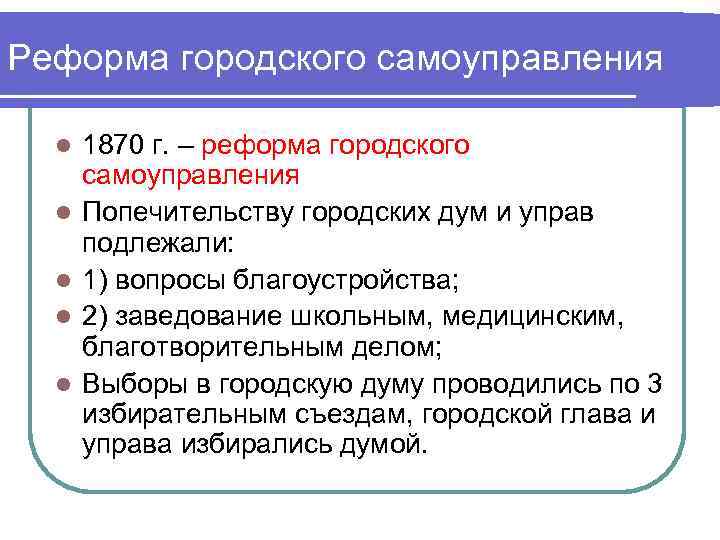 Реформа городского самоуправления

- 1870 г. – реформа городского самоуправления
- Попечительству городских дум и управ подлежали:
- 1) вопросы благоустройства;
- 2) заведование школьным, медицинским, благотворительным делом;
- Выборы в городскую думу проводились по 3 избирательным съездам, городской глава и управа избирались думой.